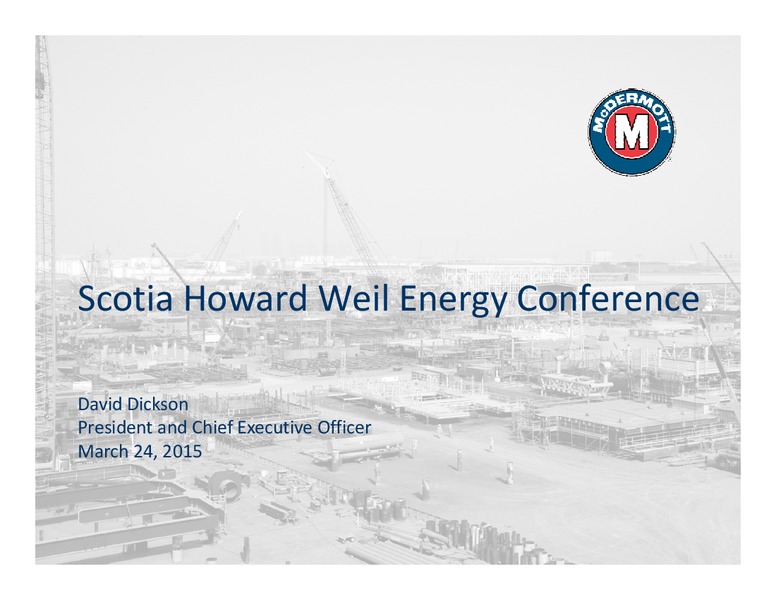 McDERMOTT
M

Scotia Howard Weil Energy Conference

David Dickson
President and Chief Executive Officer
March 24, 2015